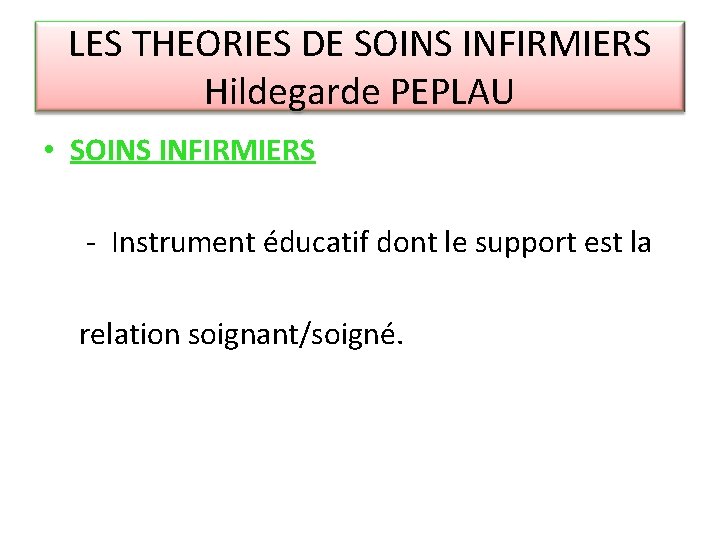 LES THEORIES DE SOINS INFIRMIERS
Hildegarde PEPLAU

• SOINS INFIRMIERS

- Instrument éducatif dont le support est la relation soignant/soigné.